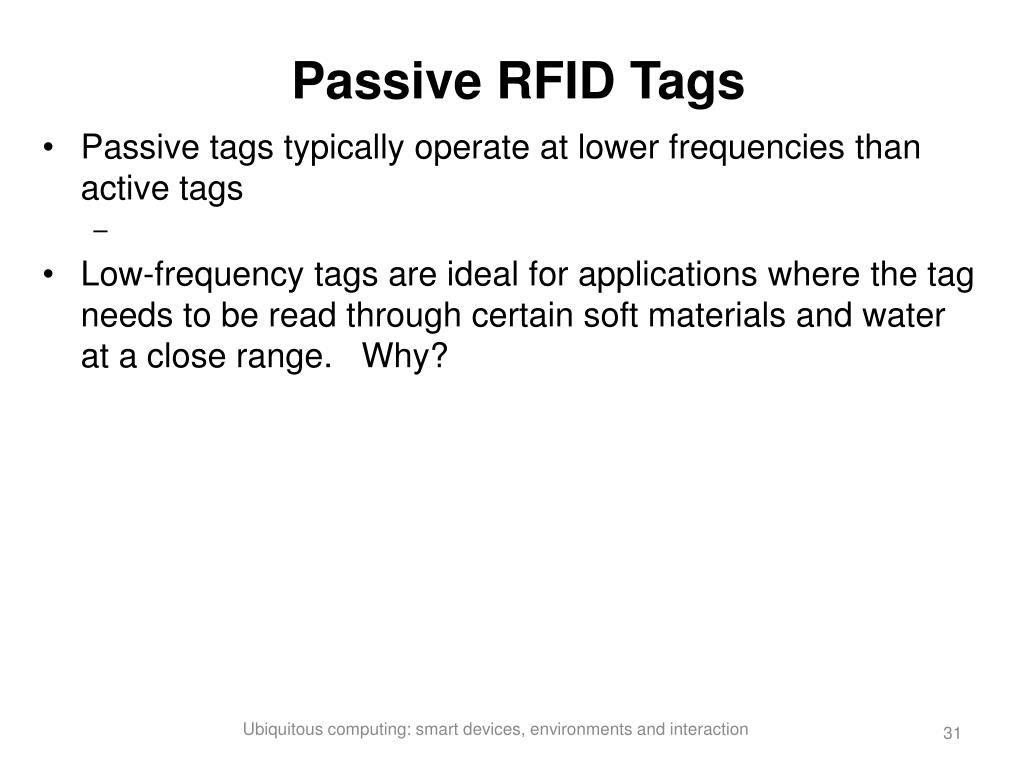 Passive RFID Tags

• Passive tags typically operate at lower frequencies than active tags
–
• Low-frequency tags are ideal for applications where the tag needs to be read through certain soft materials and water at a close range. Why?

Ubiquitous computing: smart devices, environments and interaction

31